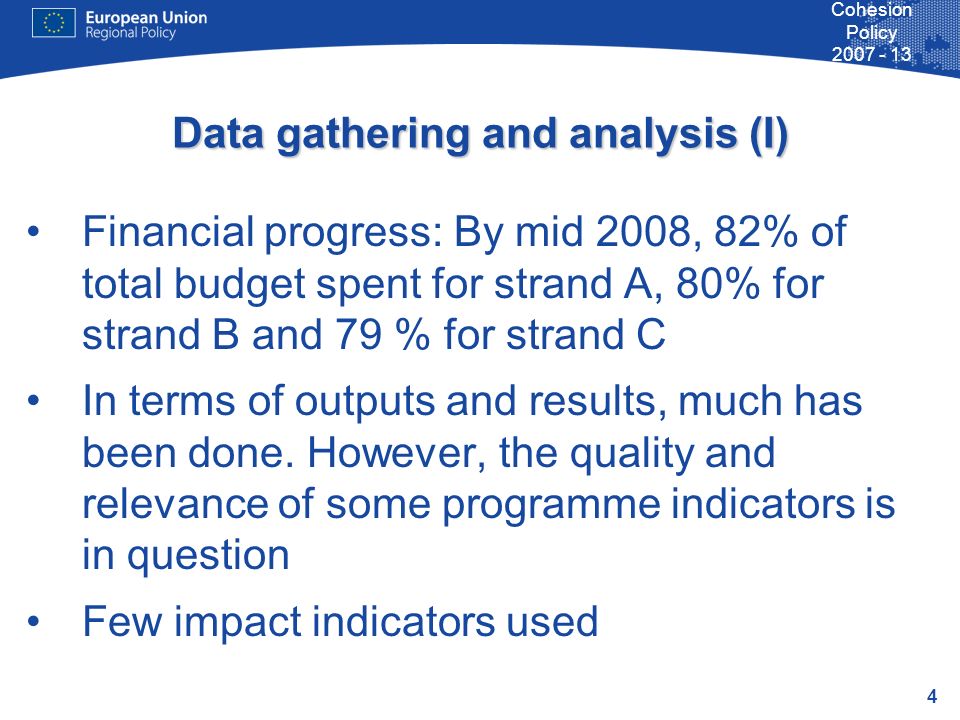 European Union
Regional Policy

Cohesion Policy 2007 - 13

Data gathering and analysis (I)

• Financial progress: By mid 2008, 82% of total budget spent for strand A, 80% for strand B and 79 % for strand C

• In terms of outputs and results, much has been done. However, the quality and relevance of some programme indicators is in question

• Few impact indicators used

4